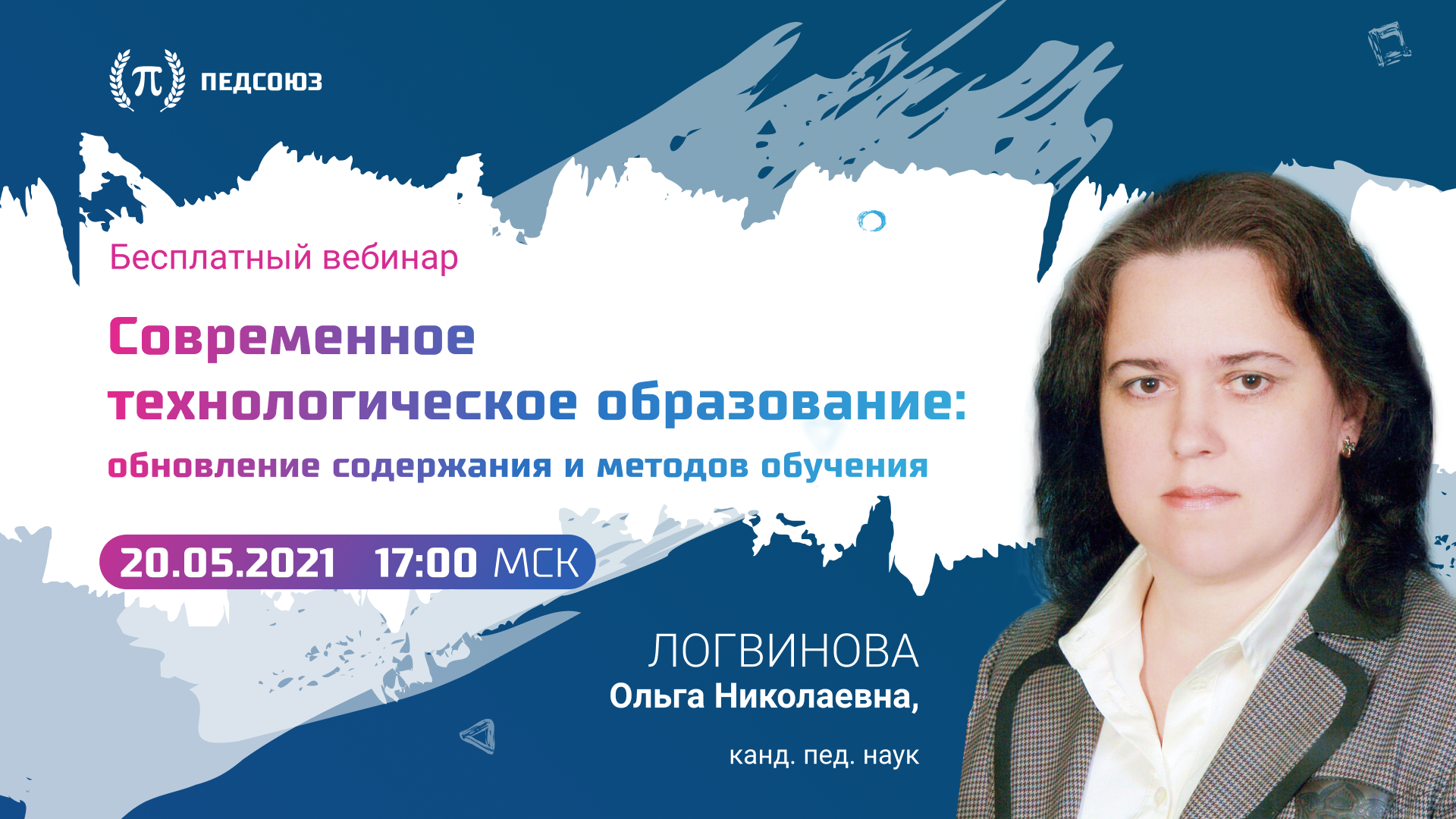 π ПЕДСОЮЗ

Бесплатный вебинар

Современное технологическое образование: обновление содержания и методов обучения

20.05.2021 17:00 МСК

ЛОГВИНОВА
Ольга Николаевна,

канд. пед. наук